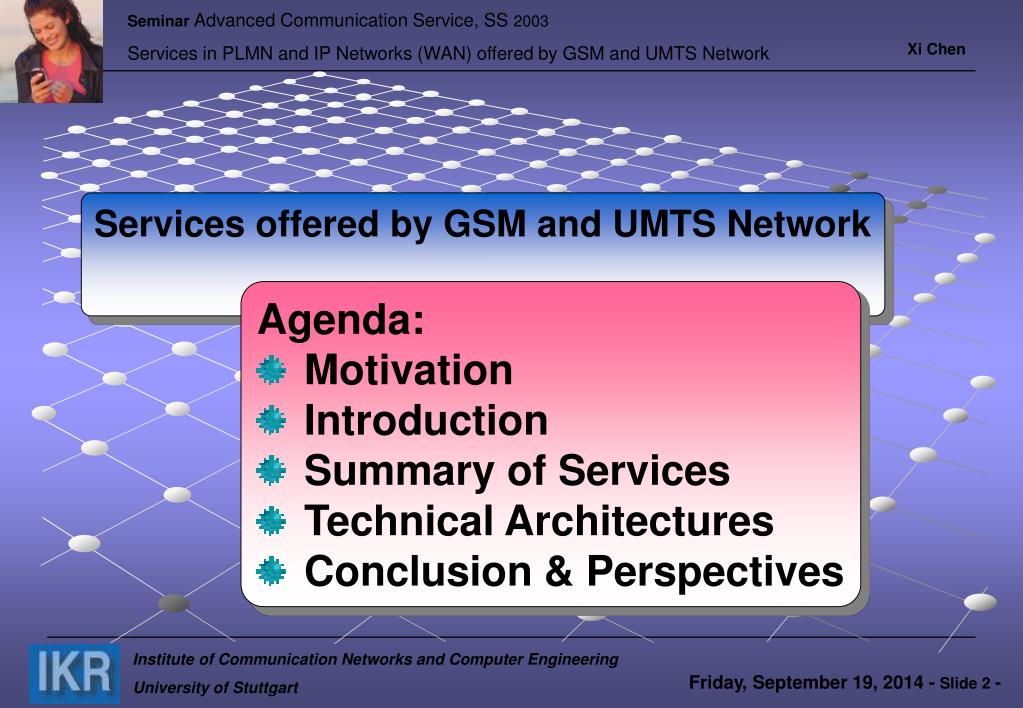 Seminar Advanced Communication Service, SS 2003

Services in PLMN and IP Networks (WAN) offered by GSM and UMTS Network

Xi Chen

Services offered by GSM and UMTS Network

Agenda:
Motivation
Introduction
Summary of Services
Technical Architectures
Conclusion & Perspectives

IKR

Institute of Communication Networks and Computer Engineering
University of Stuttgart

Friday, September 19, 2014 - Slide 2 -